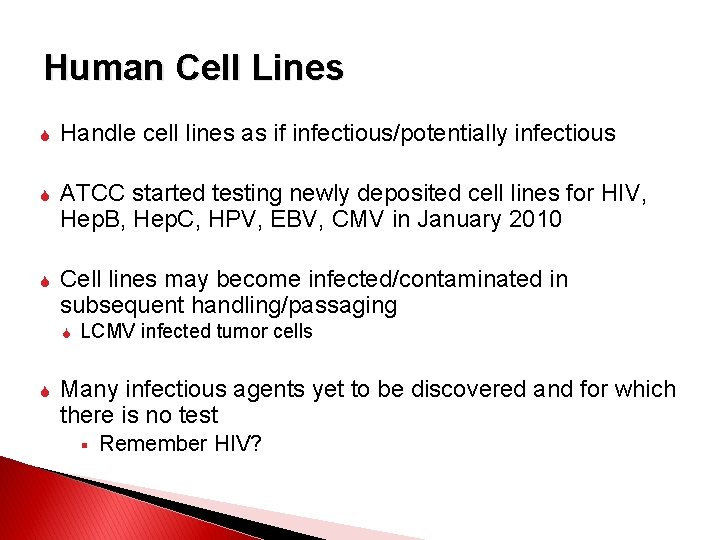 Human Cell Lines

Handle cell lines as if infectious/potentially infectious

ATCC started testing newly deposited cell lines for HIV, HepB, HepC, HPV, EBV, CMV in January 2010

Cell lines may become infected/contaminated in subsequent handling/passaging

LCMV infected tumor cells

Many infectious agents yet to be discovered and for which there is no test

Remember HIV?